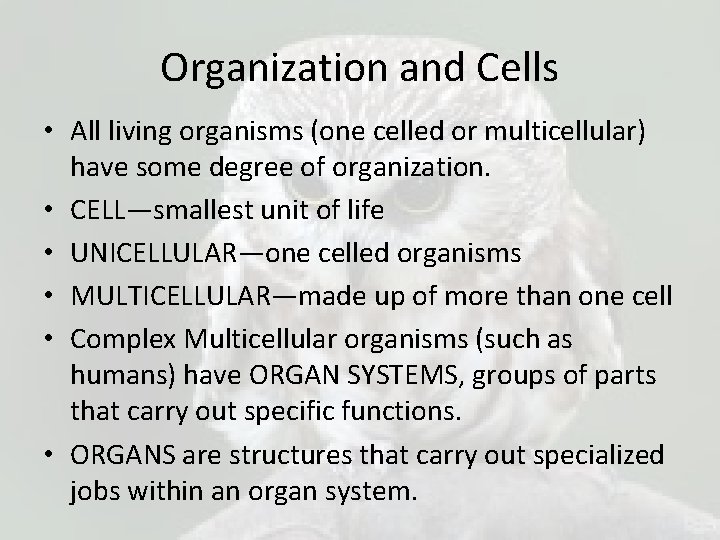 Organization and Cells

• All living organisms (one celled or multicellular) have some degree of organization.

• CELL—smallest unit of life

• UNICELLULAR—one celled organisms

• MULTICELLULAR—made up of more than one cell

• Complex Multicellular organisms (such as humans) have ORGAN SYSTEMS, groups of parts that carry out specific functions.

• ORGANS are structures that carry out specialized jobs within an organ system.